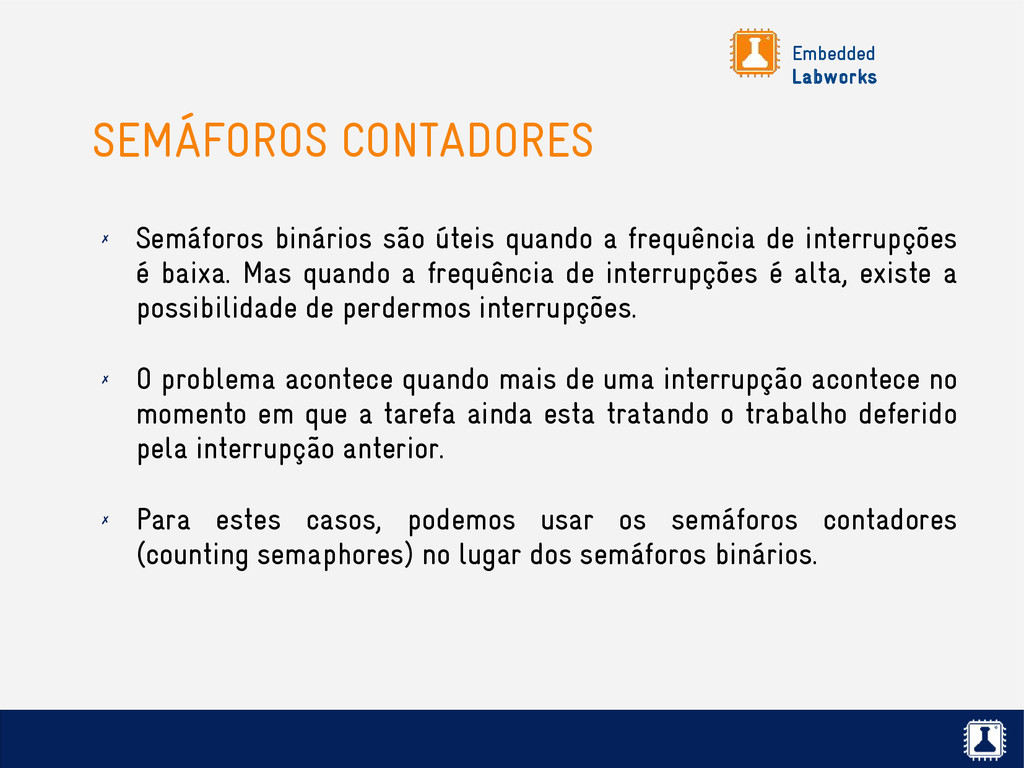 Embedded
Labworks

SEMÁFOROS CONTADORES

✗ Semáforos binários são úteis quando a frequência de interrupções é baixa. Mas quando a frequência de interrupções é alta, existe a possibilidade de perdermos interrupções.

✗ O problema acontece quando mais de uma interrupção acontece no momento em que a tarefa ainda esta tratando o trabalho deferido pela interrupção anterior.

✗ Para estes casos, podemos usar os semáforos contadores (counting semaphores) no lugar dos semáforos binários.